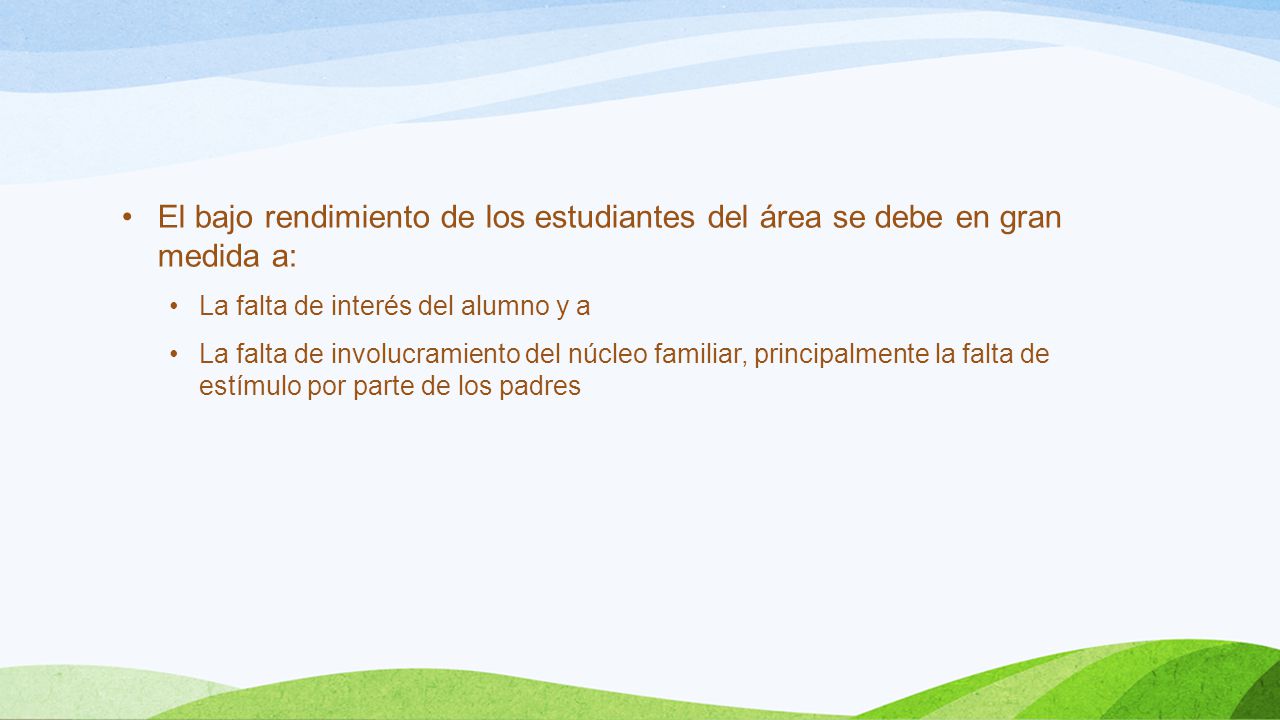 • El bajo rendimiento de los estudiantes del área se debe en gran medida a:

• La falta de interés del alumno y a

• La falta de involucramiento del núcleo familiar, principalmente la falta de estímulo por parte de los padres